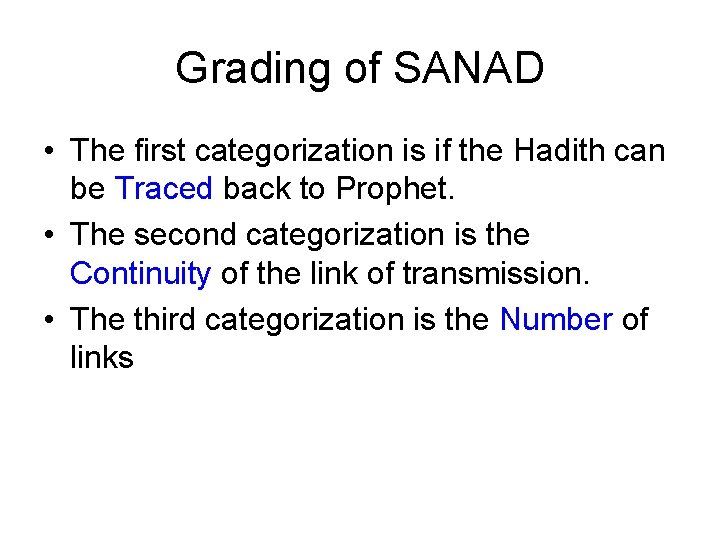 Grading of SANAD

• The first categorization is if the Hadith can be Traced back to Prophet.
• The second categorization is the Continuity of the link of transmission.
• The third categorization is the Number of links